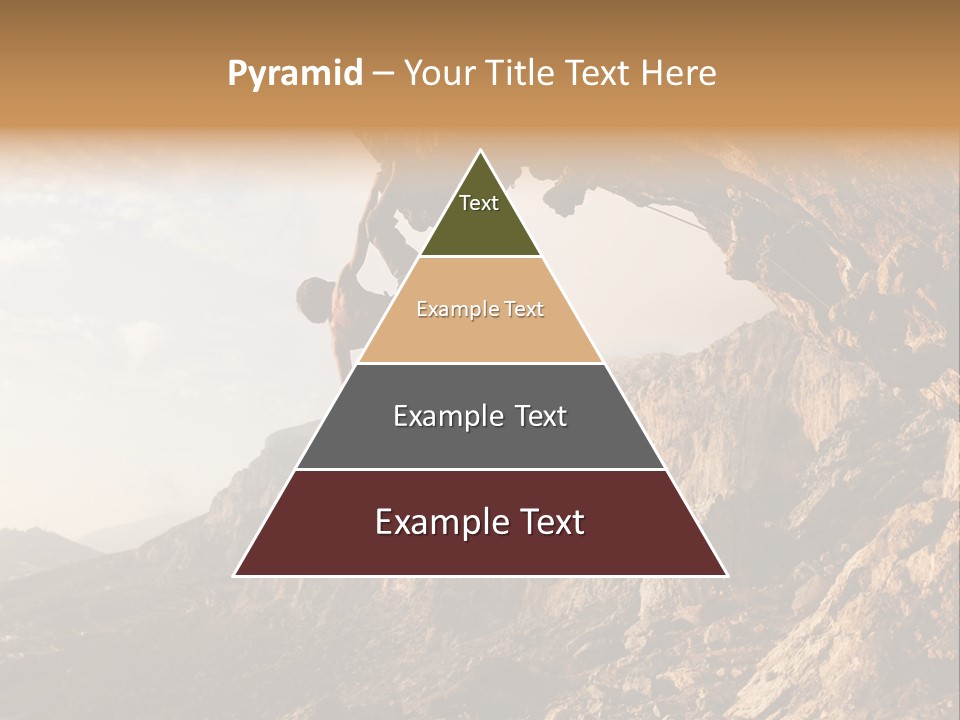 Pyramid – Your Title Text Here

Text

Example Text

Example Text

Example Text